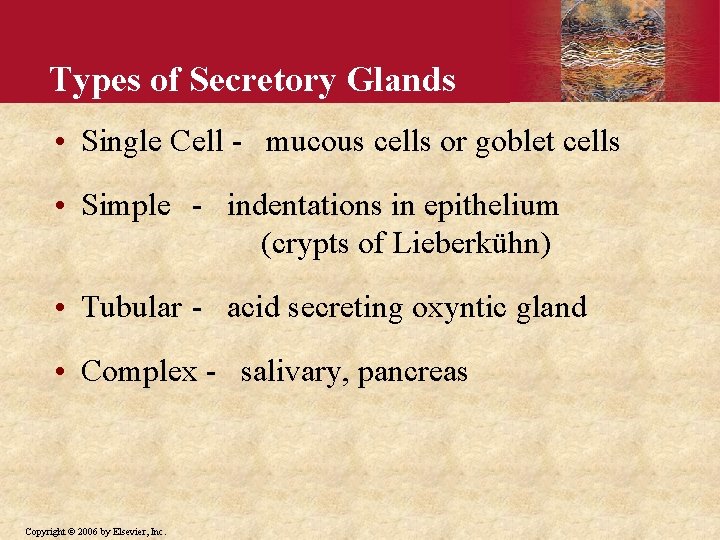 Types of Secretory Glands

• Single Cell - mucous cells or goblet cells

• Simple - indentations in epithelium (crypts of Lieberkühn)

• Tubular - acid secreting oxyntic gland

• Complex - salivary, pancreas

Copyright © 2006 by Elsevier, Inc.